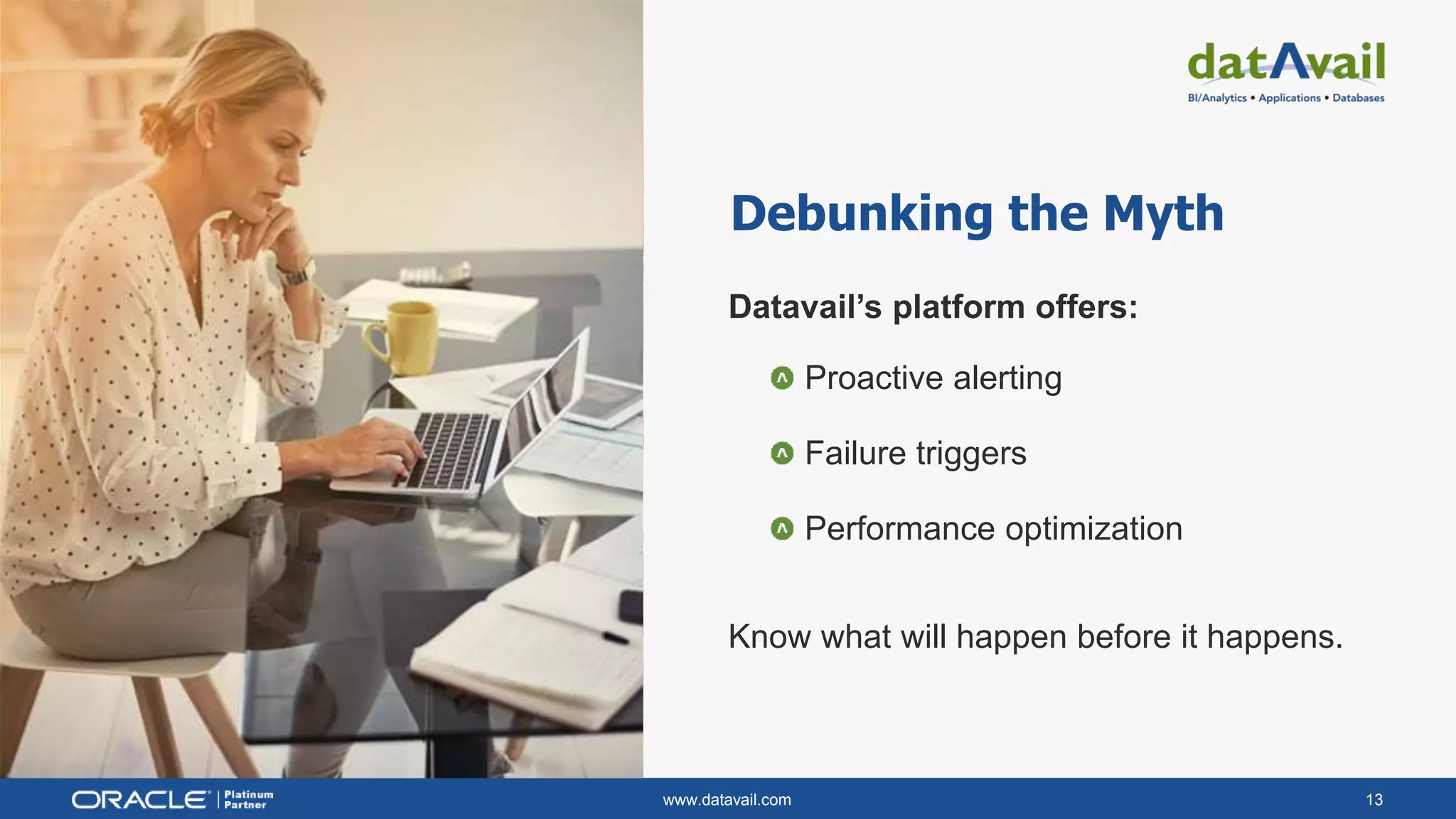 datAvail
BI/Analytics • Applications • Databases

Debunking the Myth

Datavail's platform offers:

Proactive alerting

Failure triggers

Performance optimization

Know what will happen before it happens.

ORACLE | Platinum Partner

www.datavail.com

13